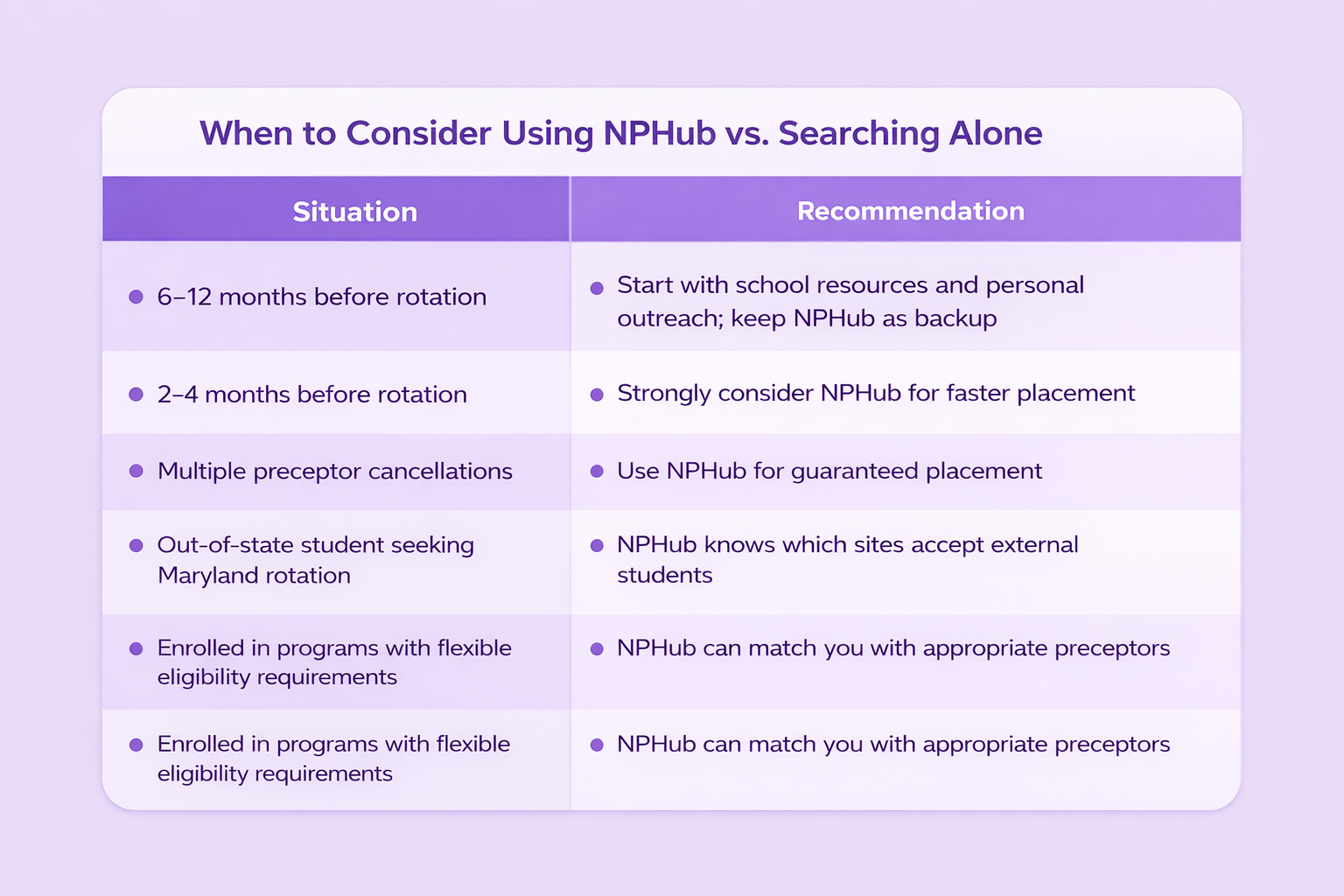 When to Consider Using NPHub vs. Searching Alone

| Situation | Recommendation |
|---|---|
| 6–12 months before rotation | Start with school resources and personal outreach; keep NPHub as backup |
| 2–4 months before rotation | Strongly consider NPHub for faster placement |
| Multiple preceptor cancellations | Use NPHub for guaranteed placement |
| Out-of-state student seeking Maryland rotation | NPHub knows which sites accept external students |
| Enrolled in programs with flexible eligibility requirements | NPHub can match you with appropriate preceptors |
| Enrolled in programs with flexible eligibility requirements | NPHub can match you with appropriate preceptors |